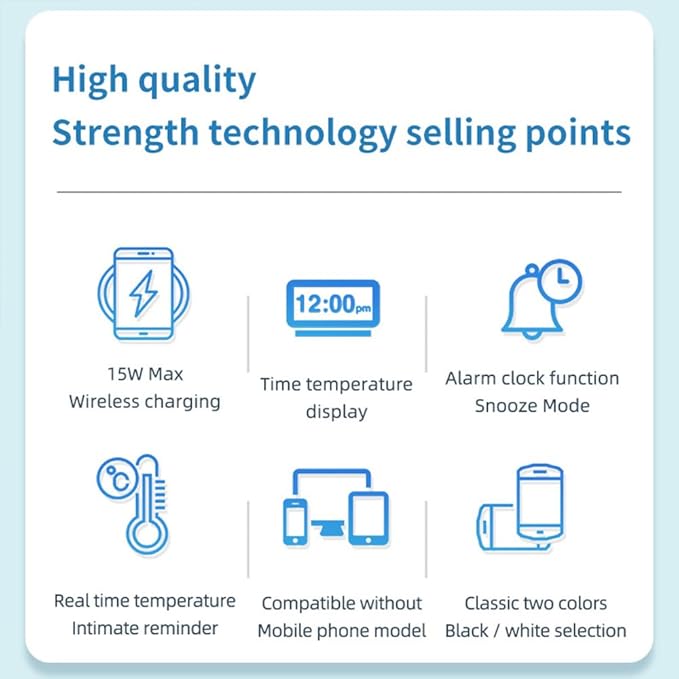 High quality
Strength technology selling points

12:00pm

15W Max
Wireless charging

Time temperature
display

Alarm clock function
Snooze Mode

°C

Real time temperature
Intimate reminder

Compatible without
Mobile phone model

Classic two colors
Black / white selection